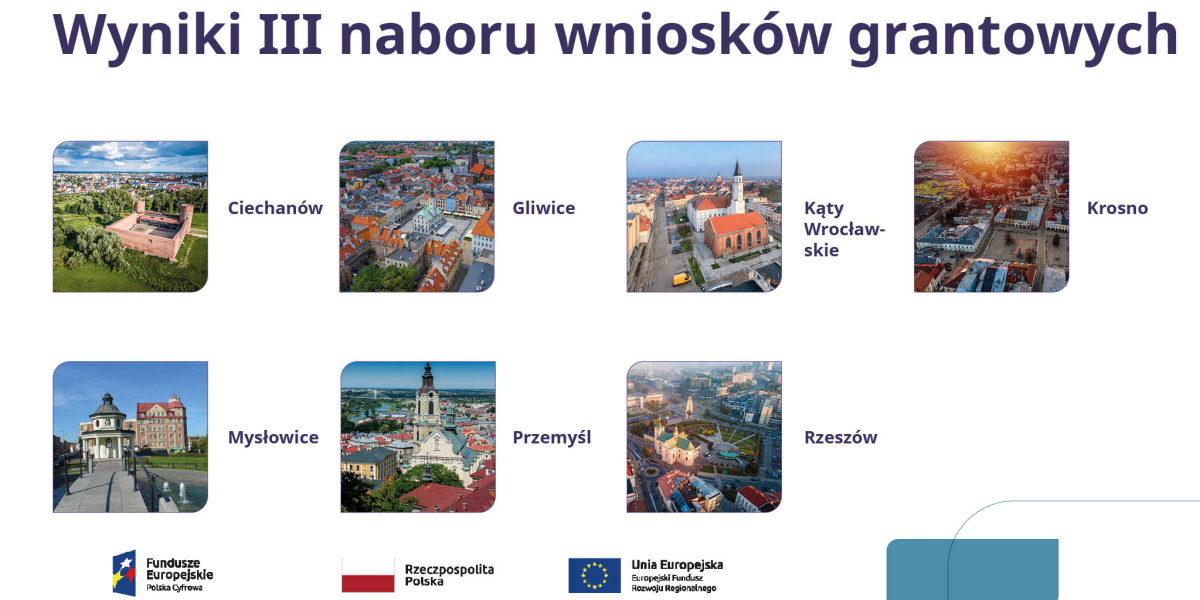 Wyniki III naboru wniosków grantowych

Ciechanów

Gliwice

Kąty Wrocławskie

Krosno

Mysłowice

Przemyśl

Rzeszów

Fundusze Europejskie Polska Cyfrowa

Rzeczpospolita Polska

Unia Europejska Europejski Fundusz Rozwoju Regionalnego